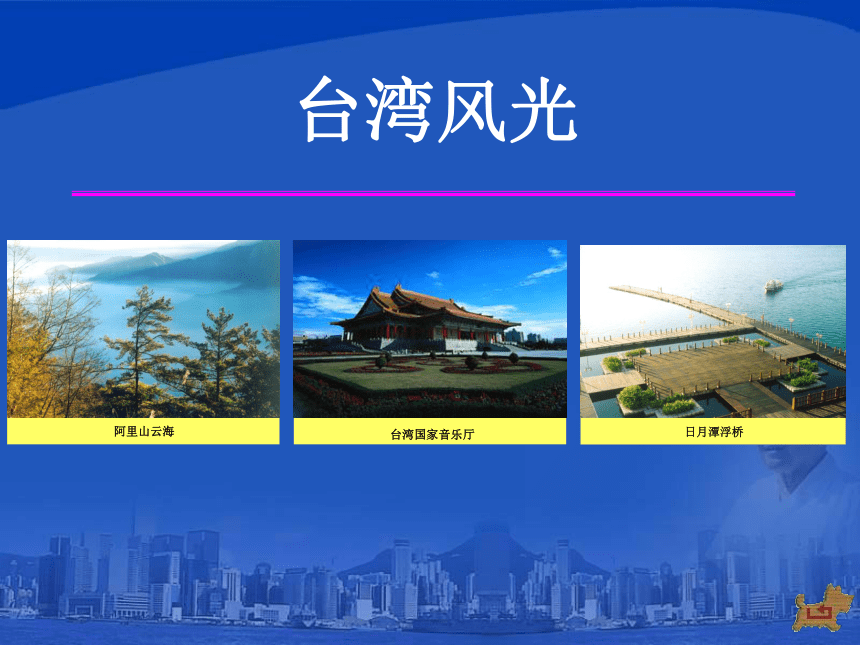 台湾风光

阿里山云海

台湾国家音乐厅

日月潭浮桥